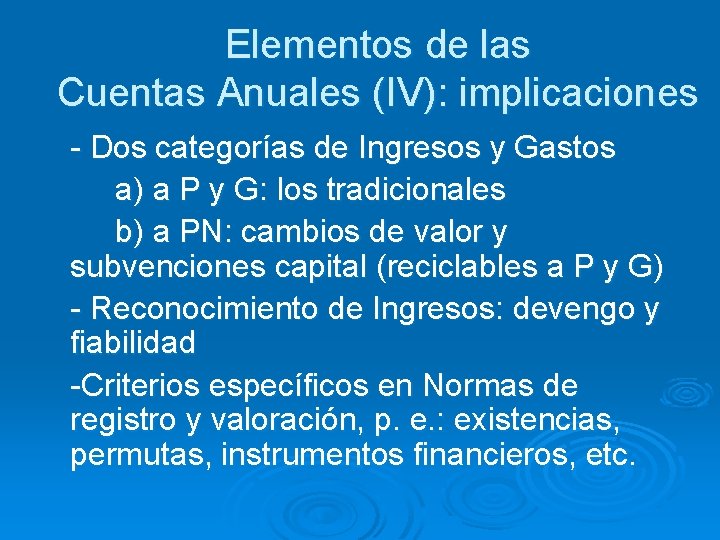 Elementos de las
Cuentas Anuales (IV): implicaciones

- Dos categorías de Ingresos y Gastos

a) a P y G: los tradicionales

b) a PN: cambios de valor y subvenciones capital (reciclables a P y G)

- Reconocimiento de Ingresos: devengo y fiabilidad

-Criterios específicos en Normas de registro y valoración, p. e.: existencias, permutas, instrumentos financieros, etc.